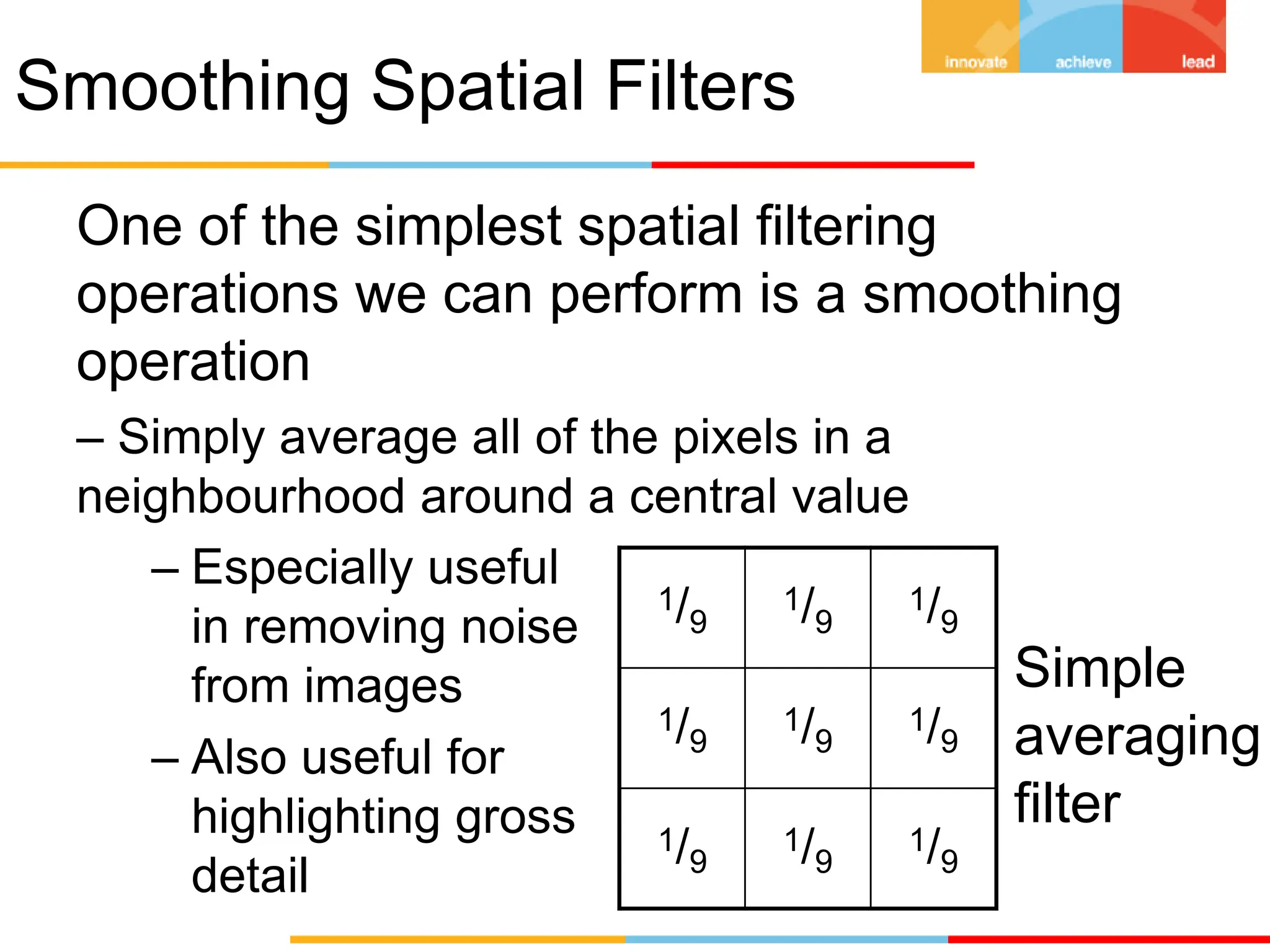 innovate achieve lead

Smoothing Spatial Filters

One of the simplest spatial filtering operations we can perform is a smoothing operation

– Simply average all of the pixels in a neighbourhood around a central value

– Especially useful in removing noise from images

– Also useful for highlighting gross detail

| $^1/_9$ | $^1/_9$ | $^1/_9$ |
|---|---|---|
| $^1/_9$ | $^1/_9$ | $^1/_9$ |
| $^1/_9$ | $^1/_9$ | $^1/_9$ |

Simple averaging filter